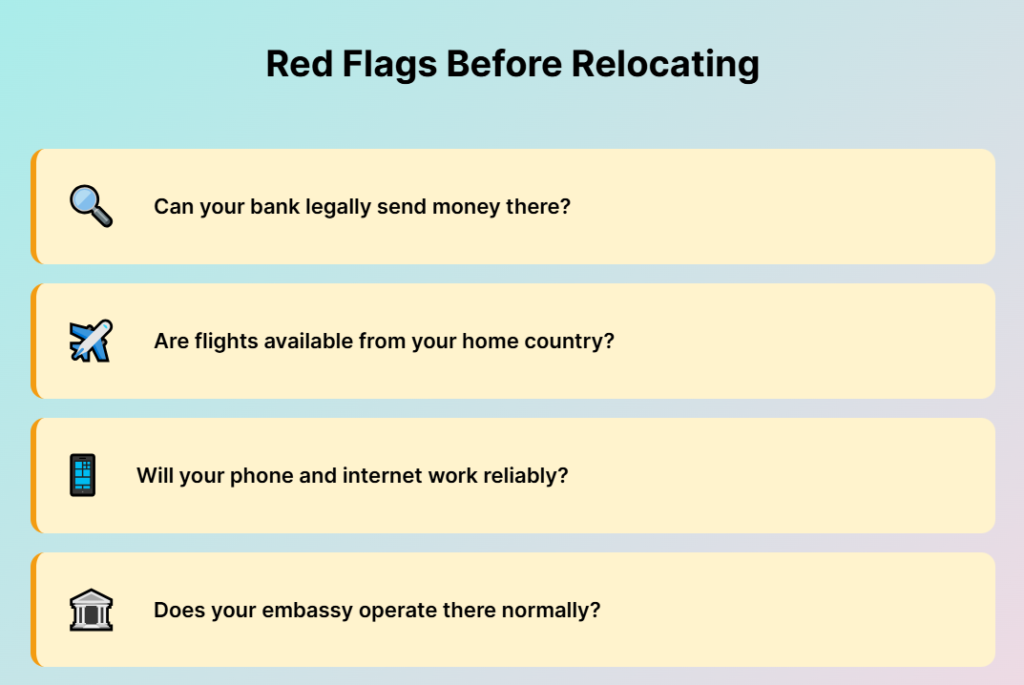 Red Flags Before Relocating

Can your bank legally send money there?

Are flights available from your home country?

Will your phone and internet work reliably?

Does your embassy operate there normally?